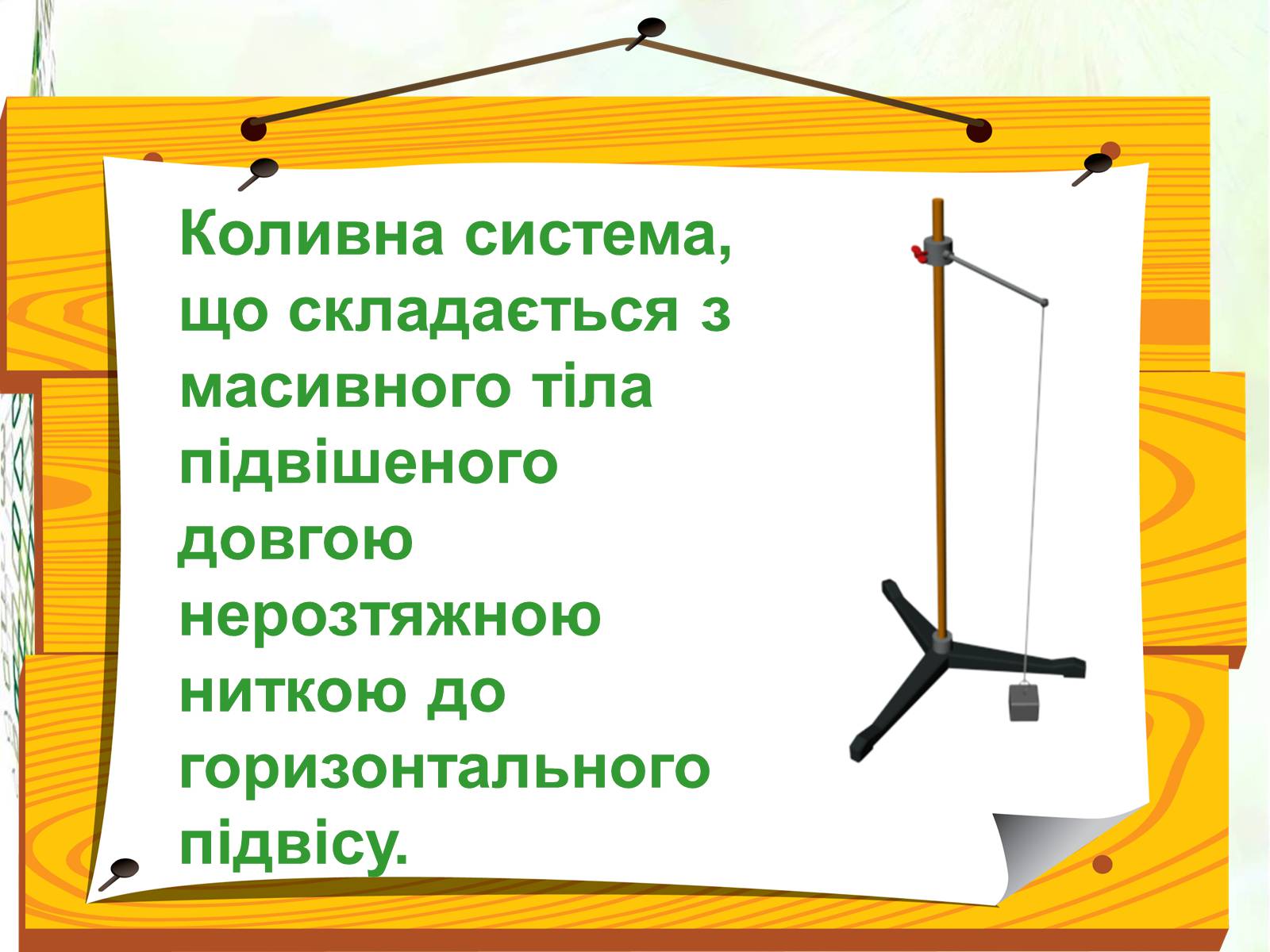 Коливна система, що складається з масивного тіла підвішеного довгою нерозтяжною ниткою до горизонтального підвісу.